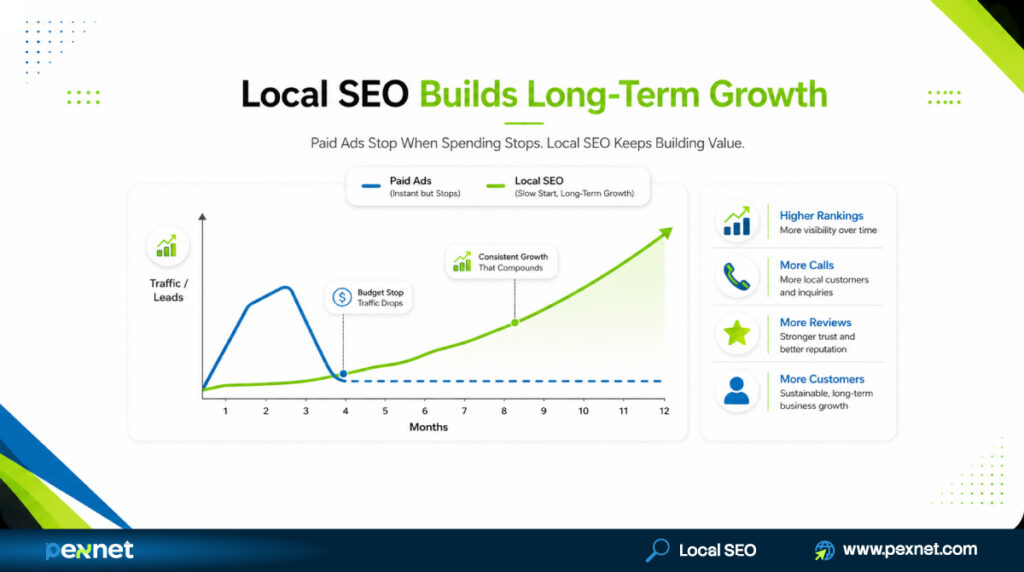 Local SEO Builds Long-Term Growth

Paid Ads Stop When Spending Stops. Local SEO Keeps Building Value.

Paid Ads
(Instant but Stops)

Local SEO
(Slow Start, Long-Term Growth)

Traffic / Leads

Budget Stop
Traffic Drops

Consistent Growth
That Compounds

1 2 3 4 5 6 7 8 9 10 11 12

Months

Higher Rankings
More visibility over time

More Calls
More local customers and inquiries

More Reviews
Stronger trust and better reputation

More Customers
Sustainable, long-term business growth

pexnet

Local SEO

www.pexnet.com